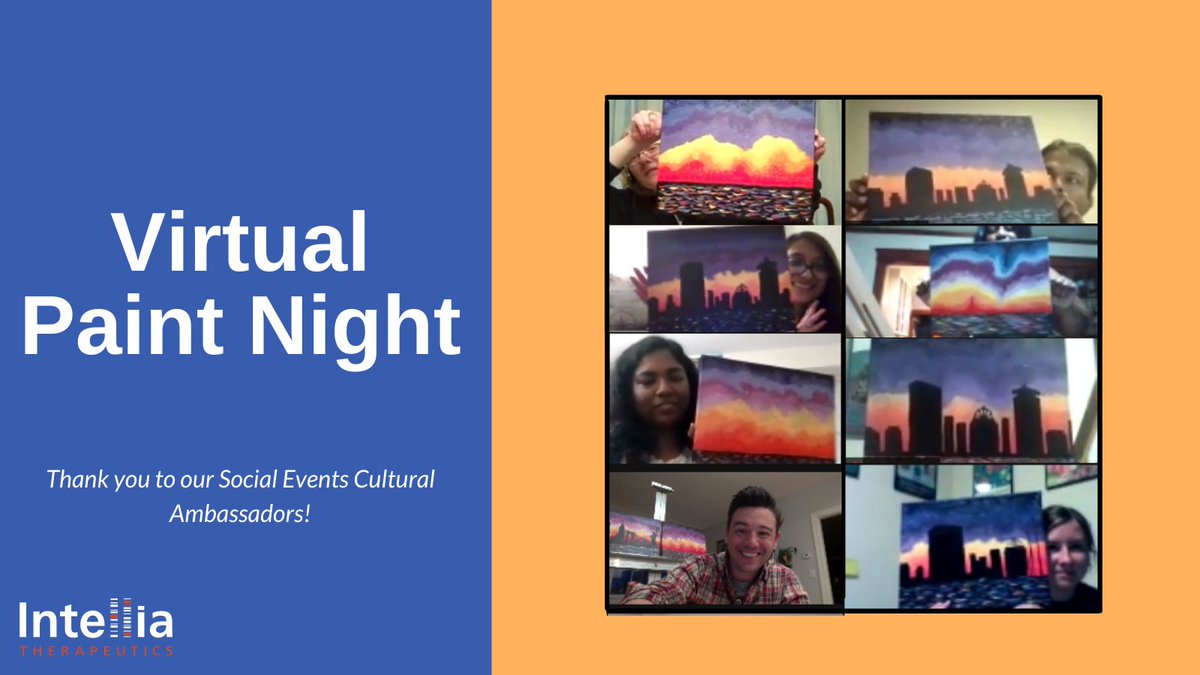 Virtual Paint Night

Thank you to our Social Events Cultural Ambassadors!

Intellia
THERAPEUTICS